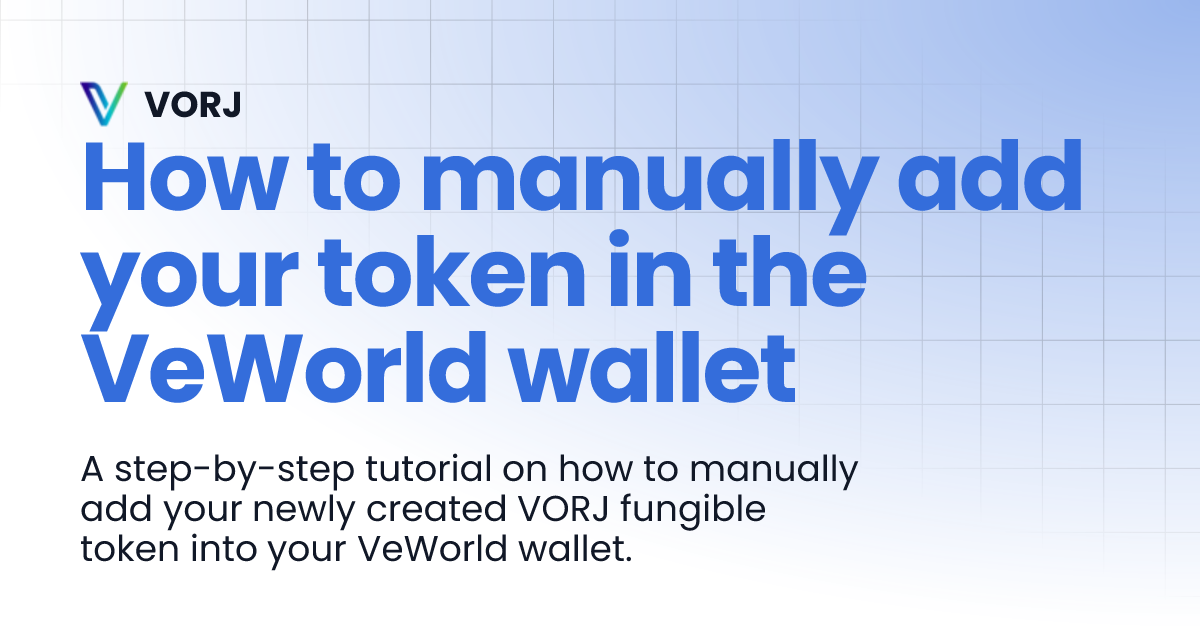 VORJ

How to manually add your token in the VeWorld wallet

A step-by-step tutorial on how to manually add your newly created VORJ fungible token into your VeWorld wallet.